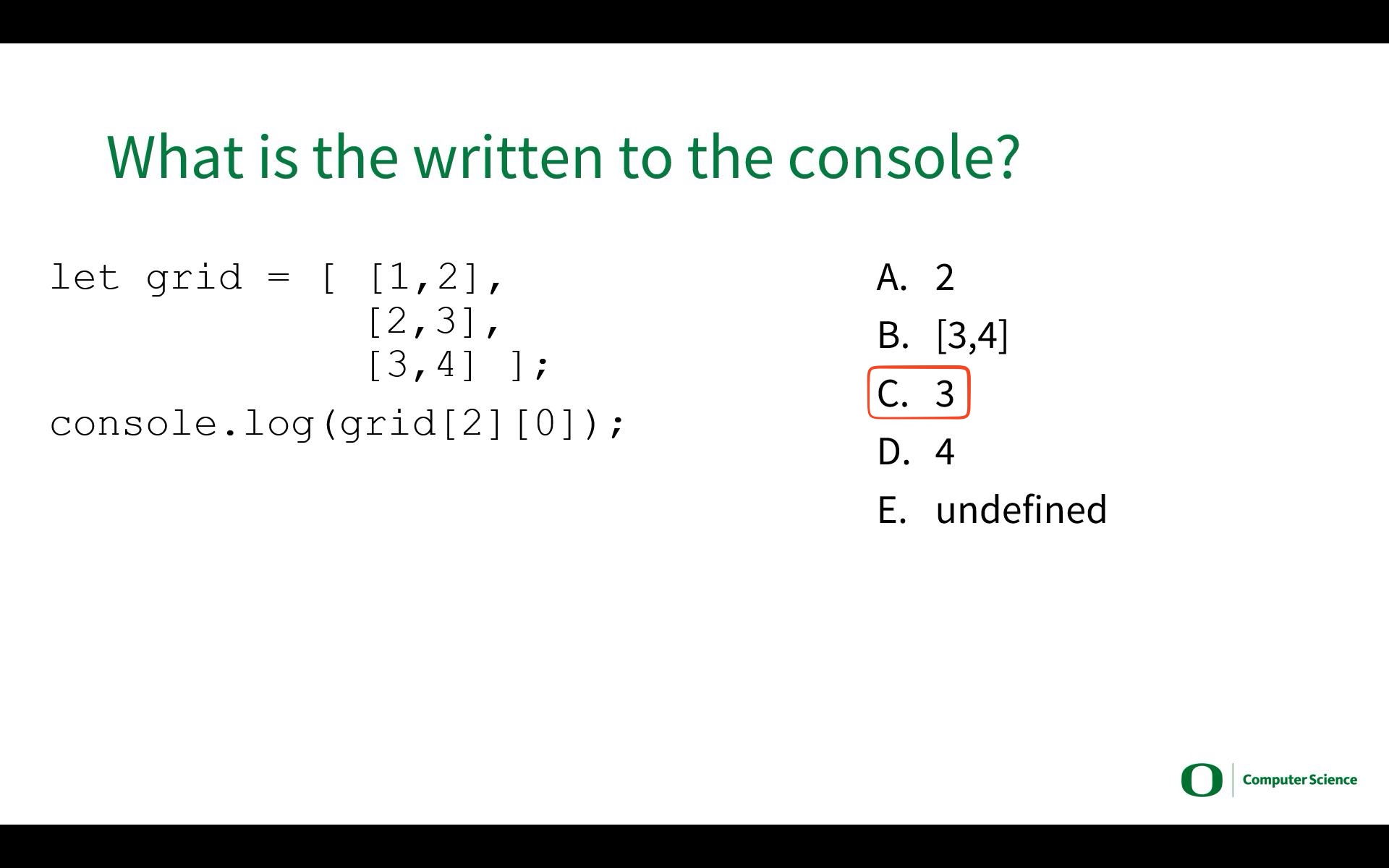 What is the written to the console?

let grid = [ [1,2],
             [2,3],
             [3,4] ];

console.log(grid[2][0]);

A. 2
B. [3,4]
C. 3
D. 4
E. undefined

O Computer Science